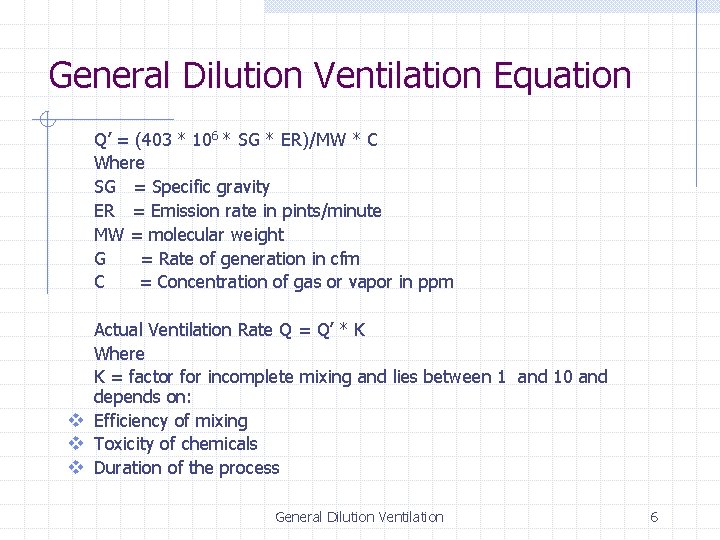 General Dilution Ventilation Equation

Q' = (403 * $10^6$ * SG * ER)/MW * C
Where
SG = Specific gravity
ER = Emission rate in pints/minute
MW = molecular weight
G = Rate of generation in cfm
C = Concentration of gas or vapor in ppm

Actual Ventilation Rate Q = Q' * K
Where
K = factor for incomplete mixing and lies between 1 and 10 and depends on:
❖ Efficiency of mixing
❖ Toxicity of chemicals
❖ Duration of the process

General Dilution Ventilation

6